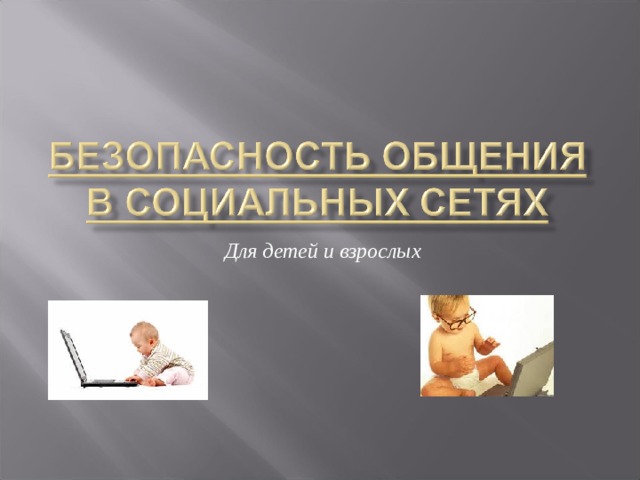 БЕЗОПАСНОСТЬ ОБЩЕНИЯ В СОЦИАЛЬНЫХ СЕТЯХ

Для детей и взрослых